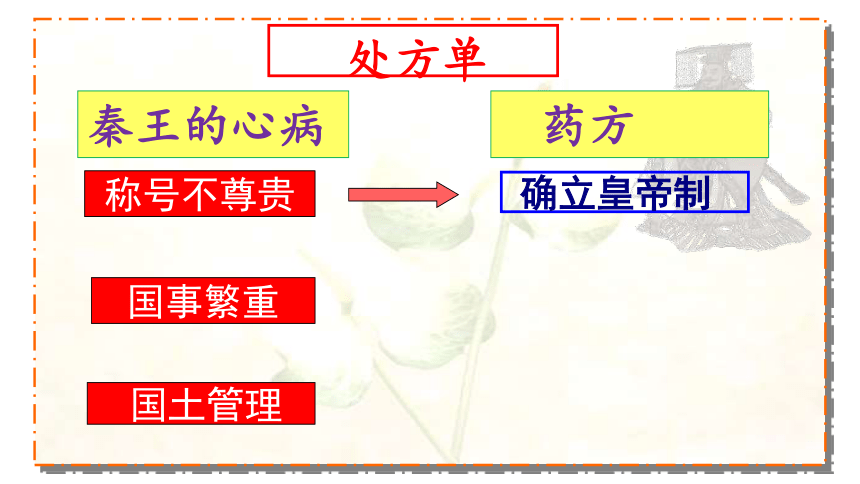 处方单

秦王的心病

药方

称号不尊贵

确立皇帝制

国事繁重

国土管理